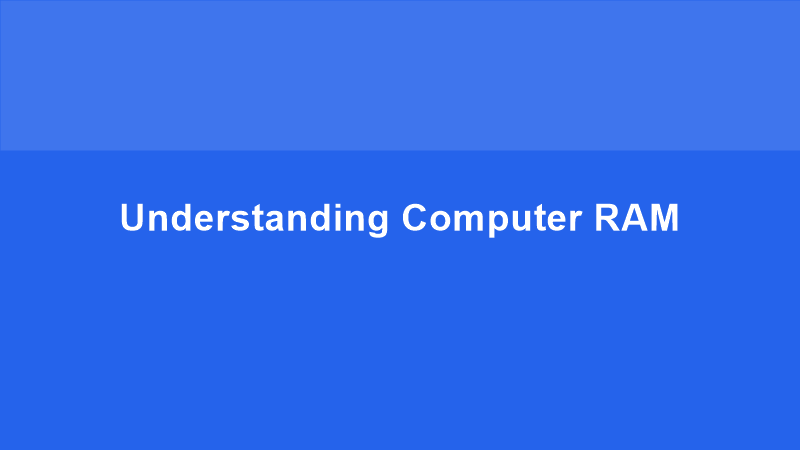 Understanding Computer RAM